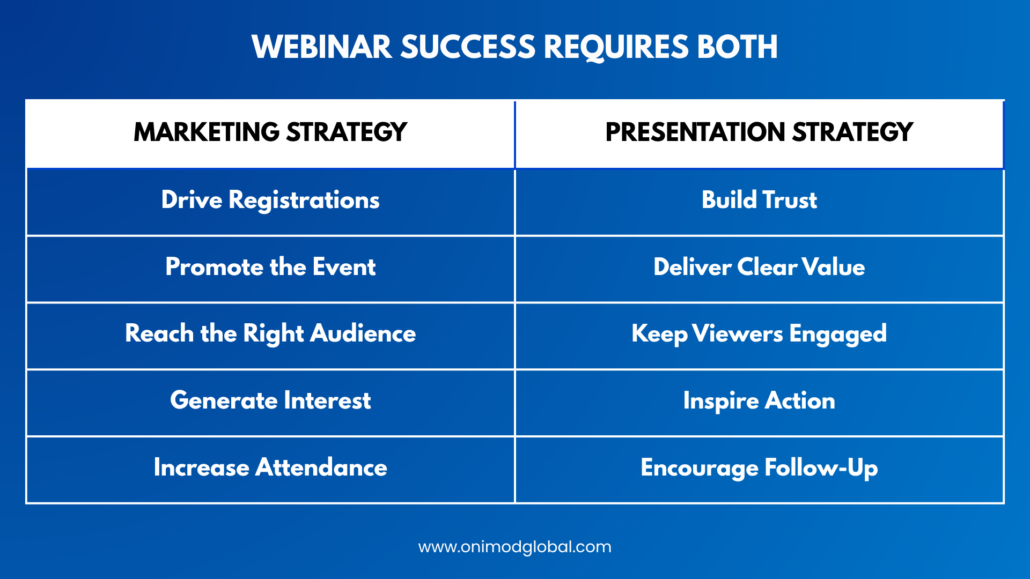 WEBINAR SUCCESS REQUIRES BOTH

| MARKETING STRATEGY | PRESENTATION STRATEGY |
|---|---|
| Drive Registrations | Build Trust |
| Promote the Event | Deliver Clear Value |
| Reach the Right Audience | Keep Viewers Engaged |
| Generate Interest | Inspire Action |
| Increase Attendance | Encourage Follow-Up |

www.onimodglobal.com